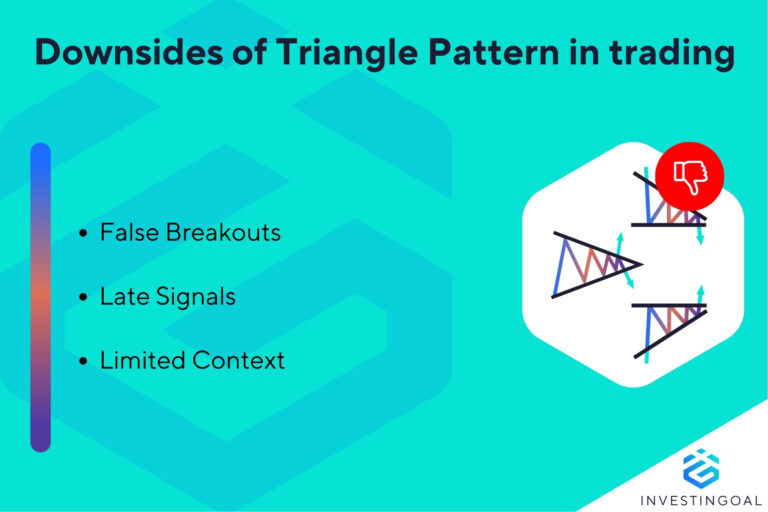 Downsides of Triangle Pattern in trading

• False Breakouts

• Late Signals

• Limited Context

INVESTINGOAL